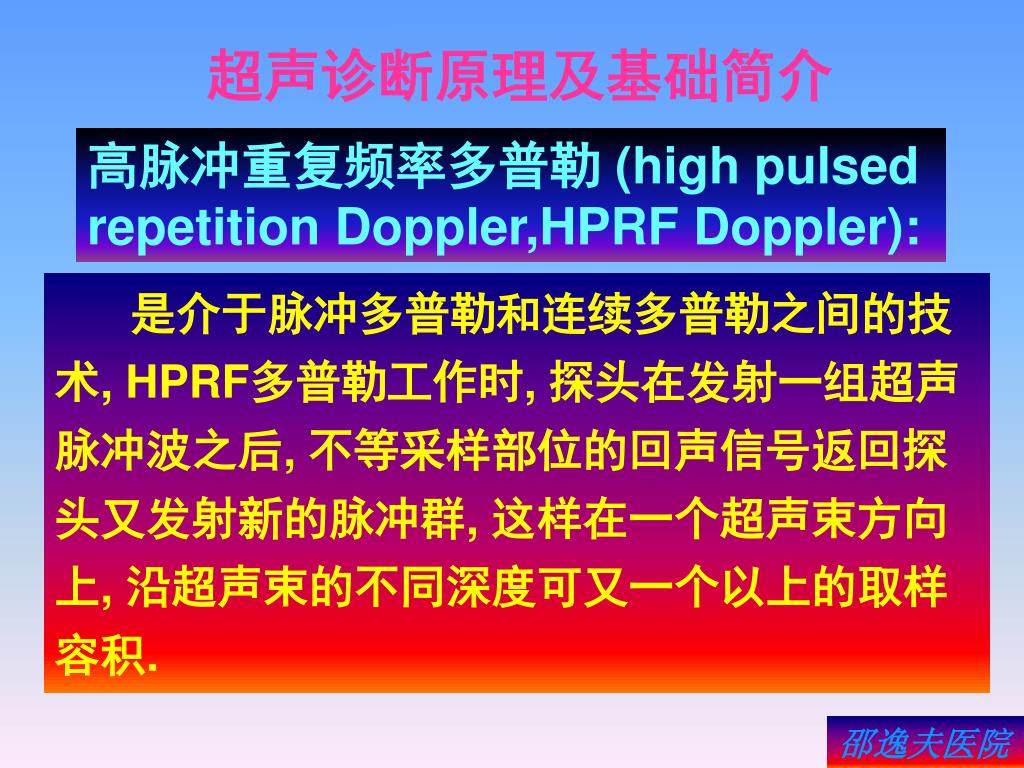 超声诊断原理及基础简介

高脉冲重复频率多普勒 (high pulsed repetition Doppler,HPRF Doppler):

是介于脉冲多普勒和连续多普勒之间的技术, HPRF多普勒工作时, 探头在发射一组超声脉冲波之后, 不等采样部位的回声信号返回探头又发射新的脉冲群, 这样在一个超声束方向上, 沿超声束的不同深度可又一个以上的取样容积.

邵逸夫医院